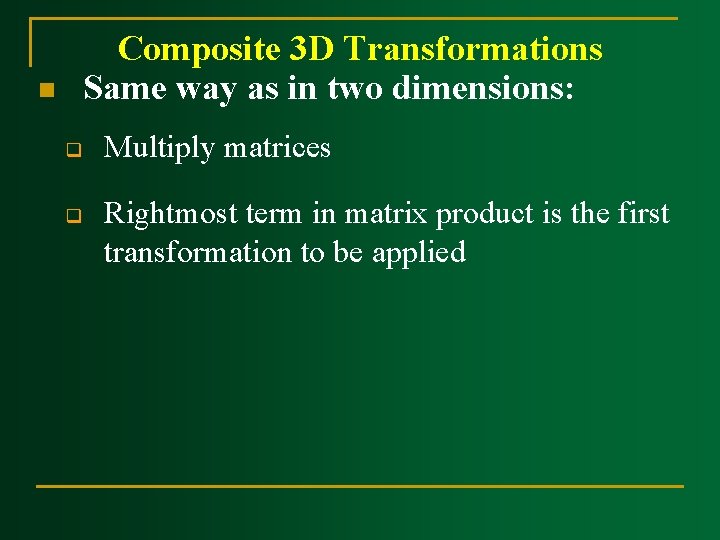 Composite 3D Transformations

Same way as in two dimensions:

Multiply matrices

Rightmost term in matrix product is the first transformation to be applied